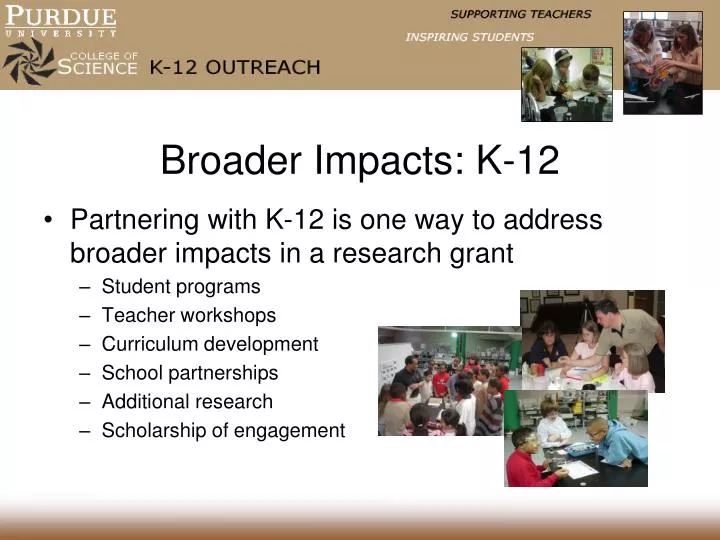 PURDUE
UNIVERSITY
COLLEGE OF SCIENCE K-12 OUTREACH

SUPPORTING TEACHERS
INSPIRING STUDENTS

Broader Impacts: K-12

• Partnering with K-12 is one way to address broader impacts in a research grant
– Student programs
– Teacher workshops
– Curriculum development
– School partnerships
– Additional research
– Scholarship of engagement